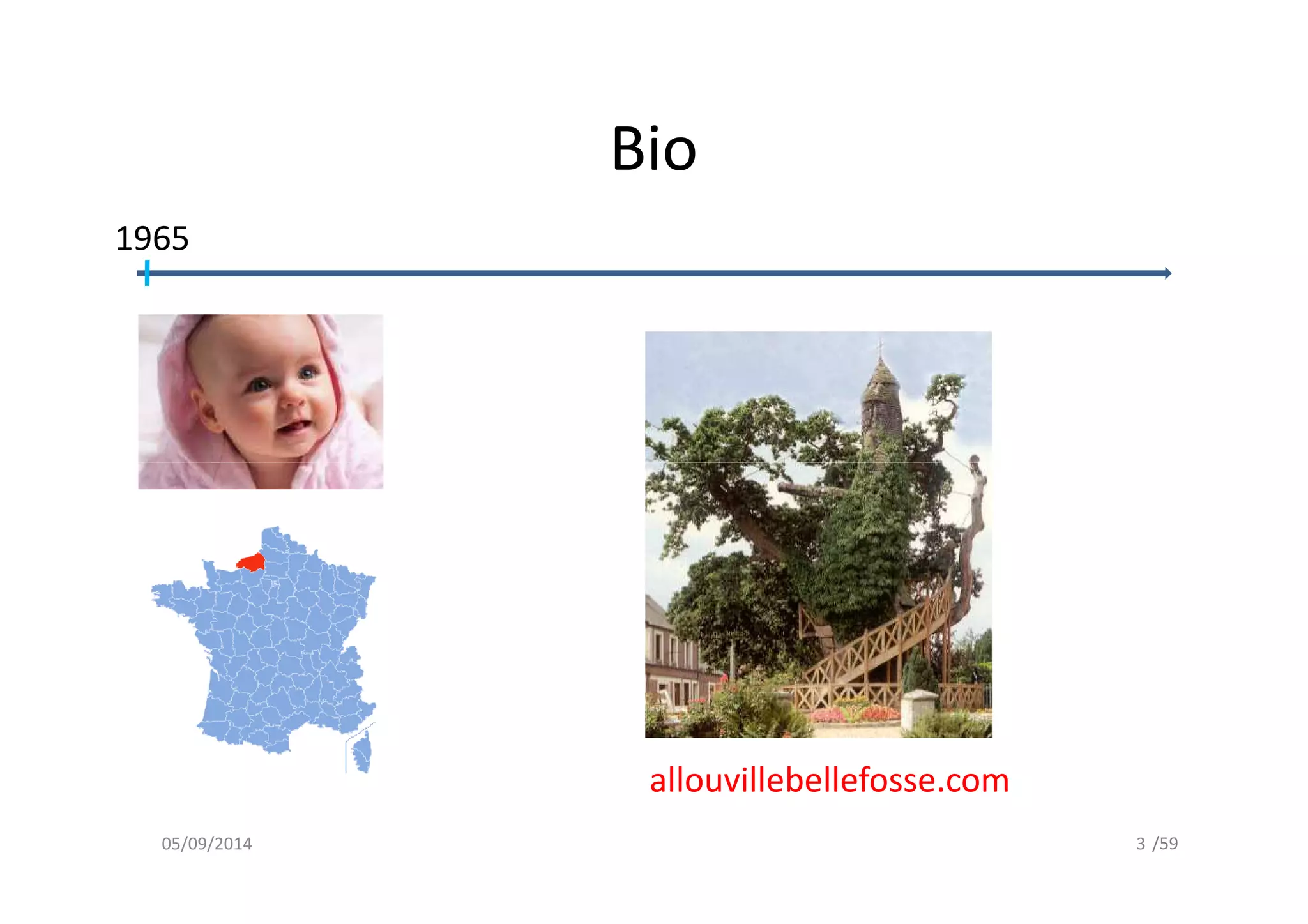 Bio

1965

allouvillebellefosse.com

05/09/2014

3 /59